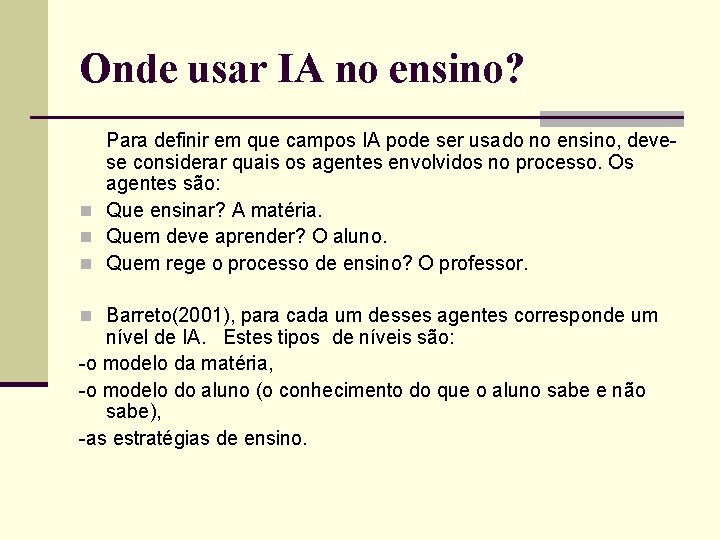 Onde usar IA no ensino?

Para definir em que campos IA pode ser usado no ensino, deve-se considerar quais os agentes envolvidos no processo. Os agentes são:

- Que ensinar? A matéria.
- Quem deve aprender? O aluno.
- Quem rege o processo de ensino? O professor.

- Barreto(2001), para cada um desses agentes corresponde um nível de IA. Estes tipos de níveis são:

-o modelo da matéria,

-o modelo do aluno (o conhecimento do que o aluno sabe e não sabe),

-as estratégias de ensino.